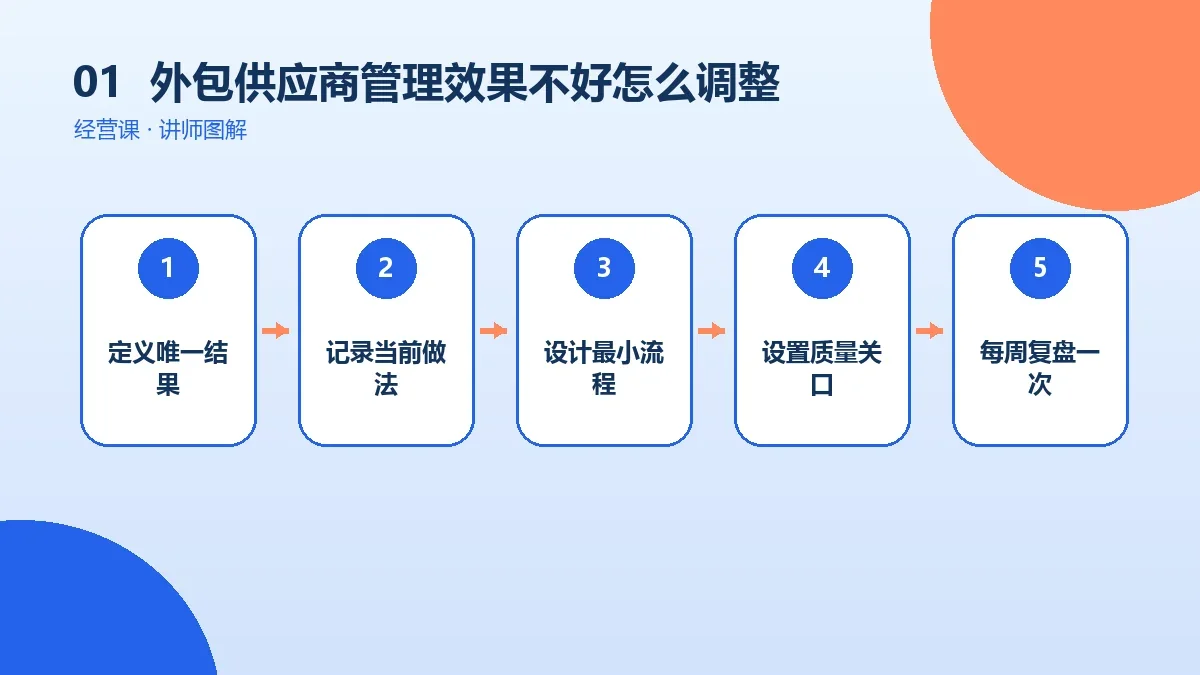 01 外包供应商管理效果不好怎么调整

经营课 · 讲师图解

1
定义唯一结果

2
记录当前做法

3
设计最小流程

4
设置质量关口

5
每周复盘一次